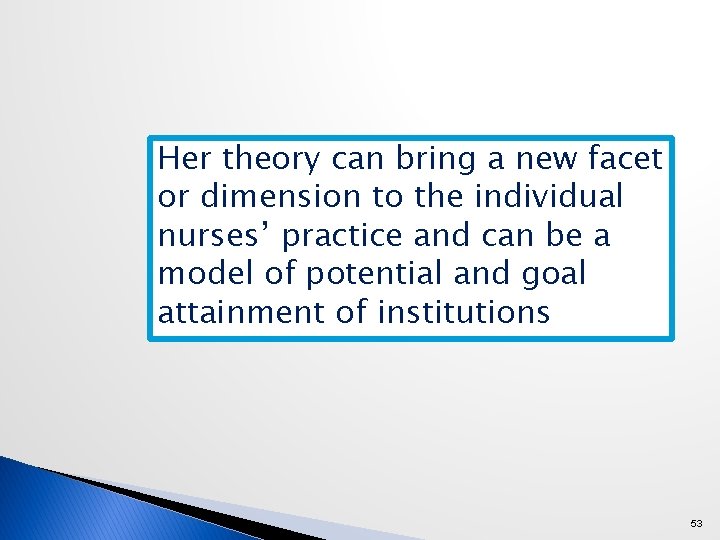 Her theory can bring a new facet or dimension to the individual nurses’ practice and can be a model of potential and goal attainment of institutions

53